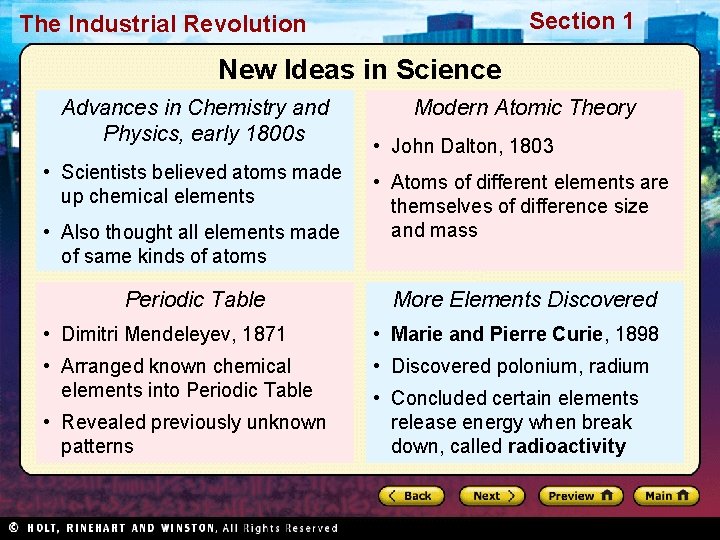 The Industrial Revolution

Section 1

New Ideas in Science

Advances in Chemistry and Physics, early 1800s

• Scientists believed atoms made up chemical elements

• Also thought all elements made of same kinds of atoms

Modern Atomic Theory

• John Dalton, 1803

• Atoms of different elements are themselves of difference size and mass

Periodic Table

• Dimitri Mendeleyev, 1871

• Arranged known chemical elements into Periodic Table

• Revealed previously unknown patterns

More Elements Discovered

• Marie and Pierre Curie, 1898

• Discovered polonium, radium

• Concluded certain elements release energy when break down, called radioactivity

Back

Next

Preview

Main

© HOLT, RINEHART AND WINSTON, All Rights Reserved